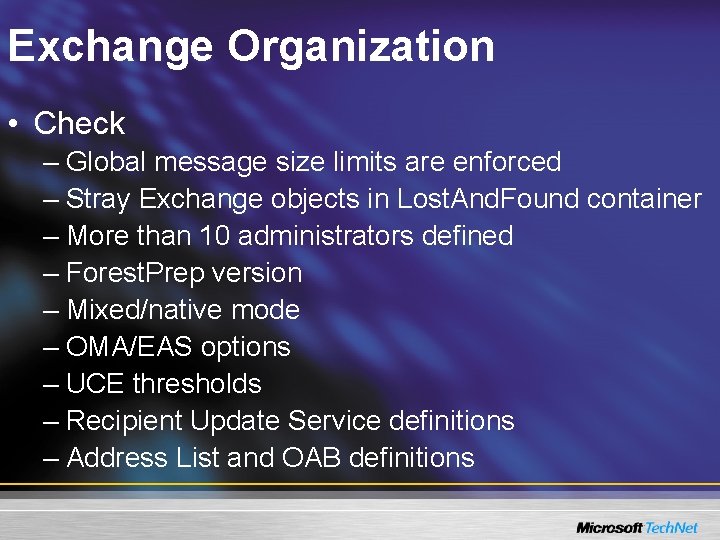 Exchange Organization

• Check
– Global message size limits are enforced
– Stray Exchange objects in LostAndFound container
– More than 10 administrators defined
– ForestPrep version
– Mixed/native mode
– OMA/EAS options
– UCE thresholds
– Recipient Update Service definitions
– Address List and OAB definitions

Microsoft TechNet